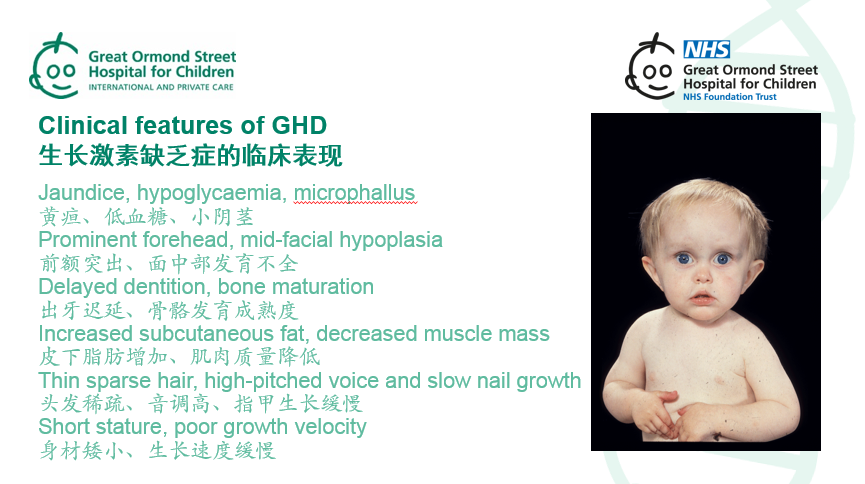 Great Ormond Street Hospital for Children
INTERNATIONAL AND PRIVATE CARE

NHS
Great Ormond Street Hospital for Children
NHS Foundation Trust

Clinical features of GHD
生长激素缺乏症的临床表现

Jaundice, hypoglycaemia, microphallus
黄疸、低血糖、小阴茎
Prominent forehead, mid-facial hypoplasia
前额突出、面中部发育不全
Delayed dentition, bone maturation
出牙迟延、骨骼发育成熟度
Increased subcutaneous fat, decreased muscle mass
皮下脂肪增加、肌肉质量降低
Thin sparse hair, high-pitched voice and slow nail growth
头发稀疏、音调高、指甲生长缓慢
Short stature, poor growth velocity
身材矮小、生长速度缓慢